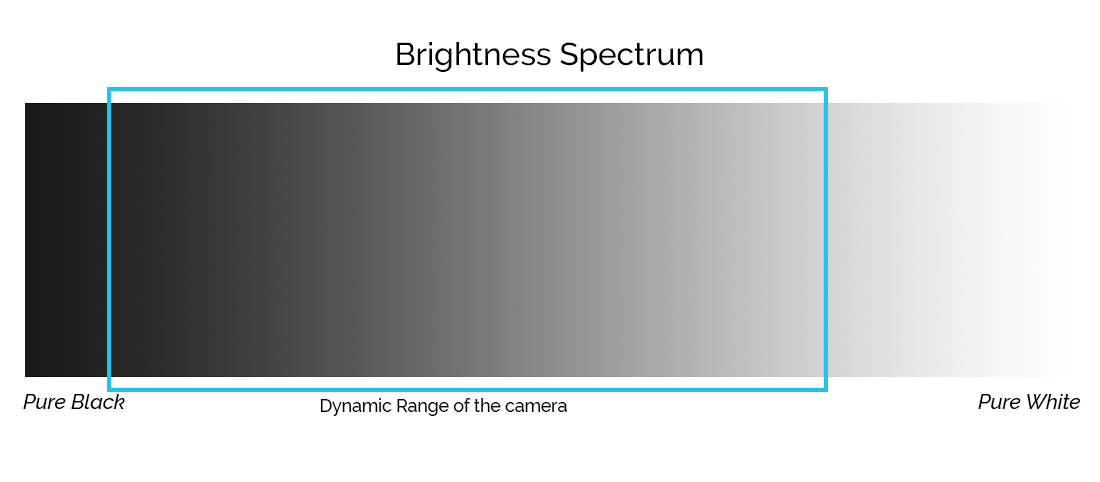 Brightness Spectrum

Pure Black

Dynamic Range of the camera

Pure White